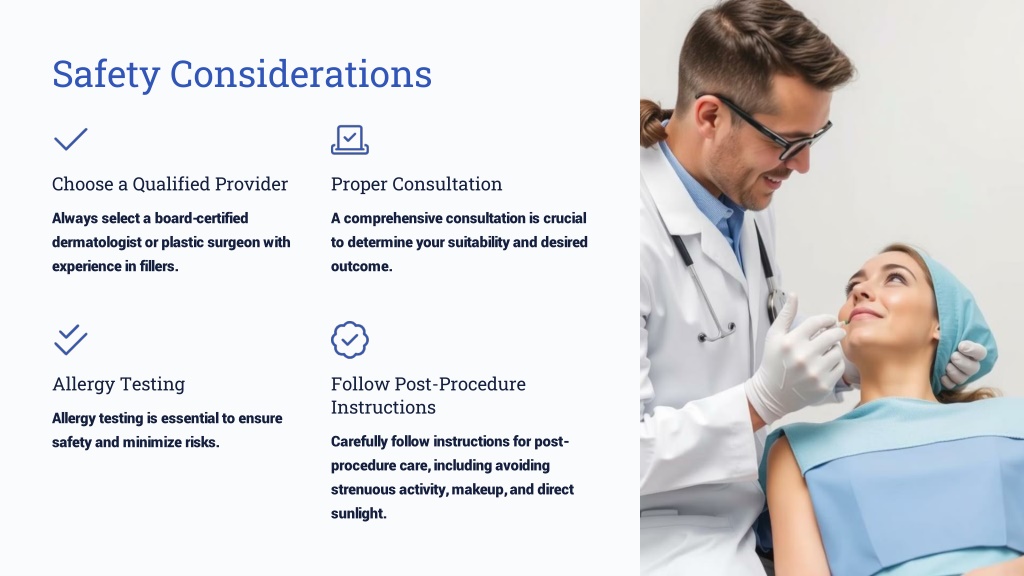 Safety Considerations

Choose a Qualified Provider

Always select a board-certified dermatologist or plastic surgeon with experience in fillers.

Proper Consultation

A comprehensive consultation is crucial to determine your suitability and desired outcome.

Allergy Testing

Allergy testing is essential to ensure safety and minimize risks.

Follow Post-Procedure Instructions

Carefully follow instructions for post-procedure care, including avoiding strenuous activity, makeup, and direct sunlight.